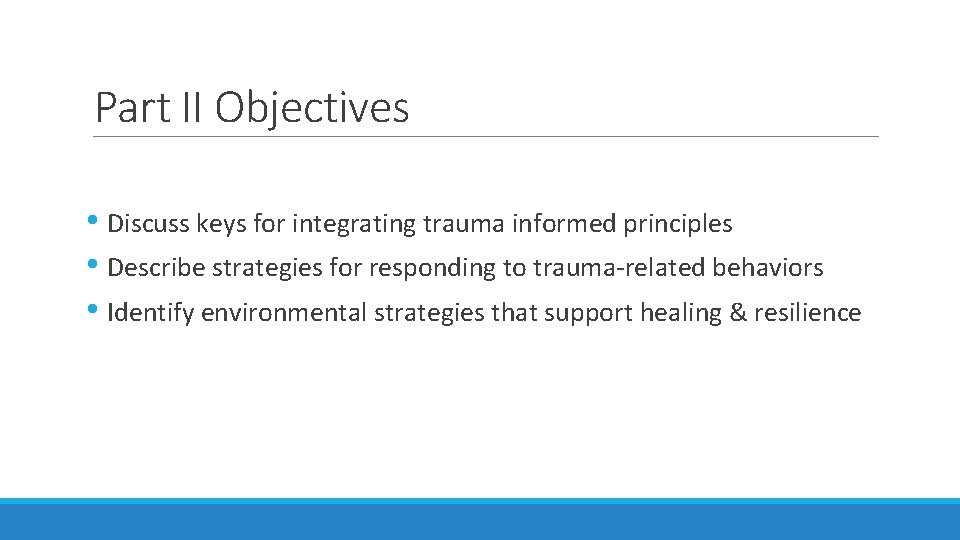 Part II Objectives

• Discuss keys for integrating trauma informed principles
• Describe strategies for responding to trauma-related behaviors
• Identify environmental strategies that support healing & resilience